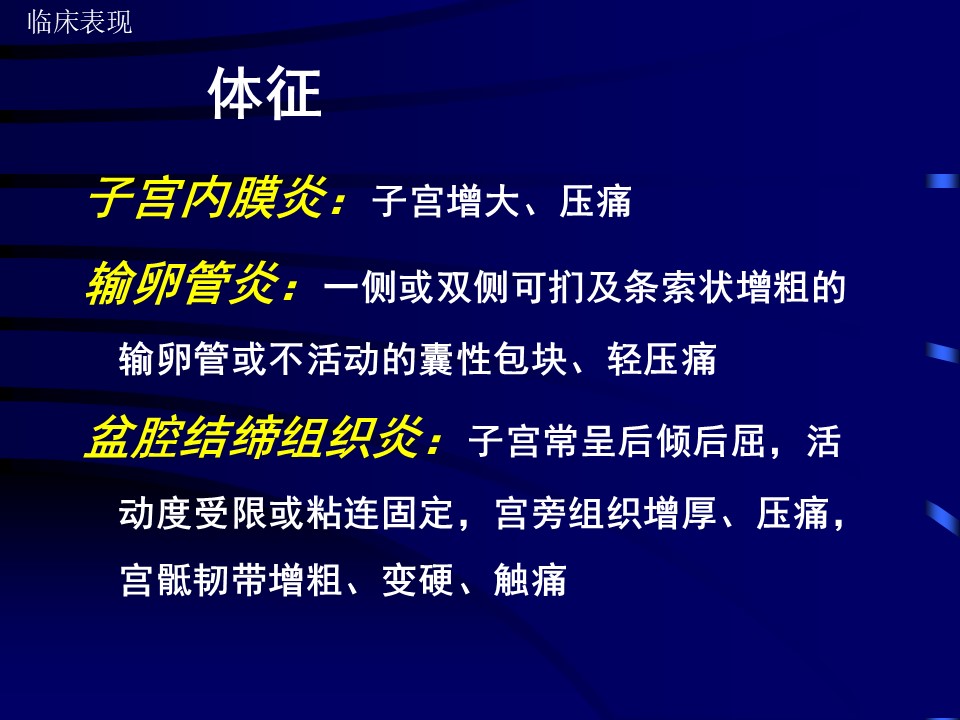 临床表现

体征

子宫内膜炎：子宫增大、压痛

输卵管炎：一侧或双侧可扪及条索状增粗的输卵管或不活动的囊性包块、轻压痛

盆腔结缔组织炎：子宫常呈后倾后屈，活动度受限或粘连固定，宫旁组织增厚、压痛，宫骶韧带增粗、变硬、触痛